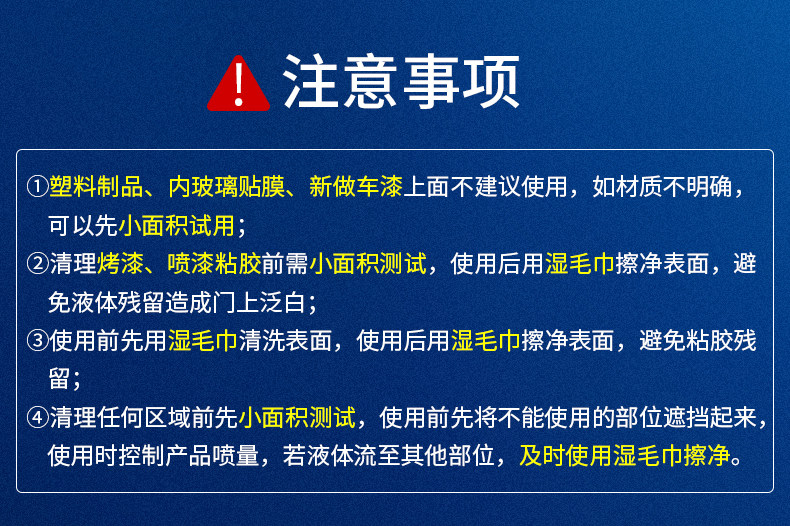 注意事项

①塑料制品、内玻璃贴膜、新做车漆上面不建议使用，如材质不明确，可以先小面积试用；

②清理烤漆、喷漆粘胶前需小面积测试，使用后用湿毛巾擦净表面，避免液体残留造成门上泛白；

③使用前先用湿毛巾清洗表面，使用后用湿毛巾擦净表面，避免粘胶残留；

④清理任何区域前先小面积测试，使用前先将不能使用的部位遮挡起来，使用时控制产品喷量，若液体流至其他部位，及时使用湿毛巾擦净。